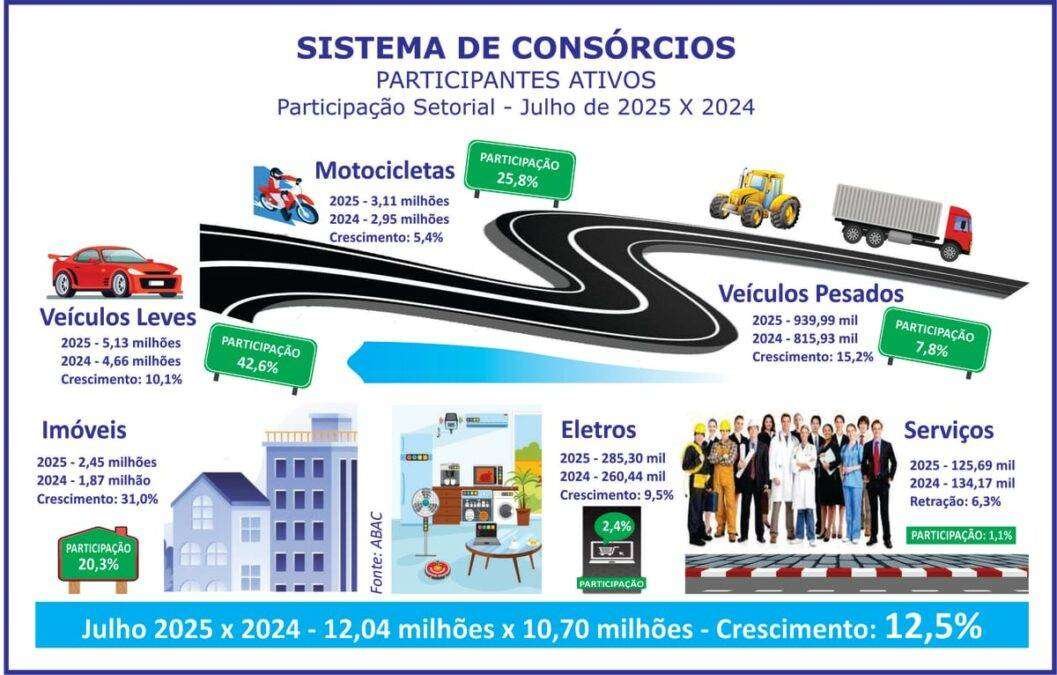 SISTEMA DE CONSÓRCIOS
PARTICIPANTES ATIVOS
Participação Setorial - Julho de 2025 X 2024

Motocicletas
2025 - 3,11 milhões
2024 - 2,95 milhões
Crescimento: 5,4%

PARTICIPAÇÃO
25,8%

Veículos Leves
2025 - 5,13 milhões
2024 - 4,66 milhões
Crescimento: 10,1%

PARTICIPAÇÃO
42,6%

Veículos Pesados
2025 - 939,99 mil
2024 - 815,93 mil
Crescimento: 15,2%

PARTICIPAÇÃO
7,8%

Imóveis
2025 - 2,45 milhões
2024 - 1,87 milhão
Crescimento: 31,0%

PARTICIPAÇÃO
20,3%

Fonte: ABAC

Eletros
2025 - 285,30 mil
2024 - 260,44 mil
Crescimento: 9,5%

2,4%
PARTICIPAÇÃO

Serviços
2025 - 125,69 mil
2024 - 134,17 mil
Retração: 6,3%

PARTICIPAÇÃO: 1,1%

Julho 2025 x 2024 - 12,04 milhões x 10,70 milhões - Crescimento: 12,5%